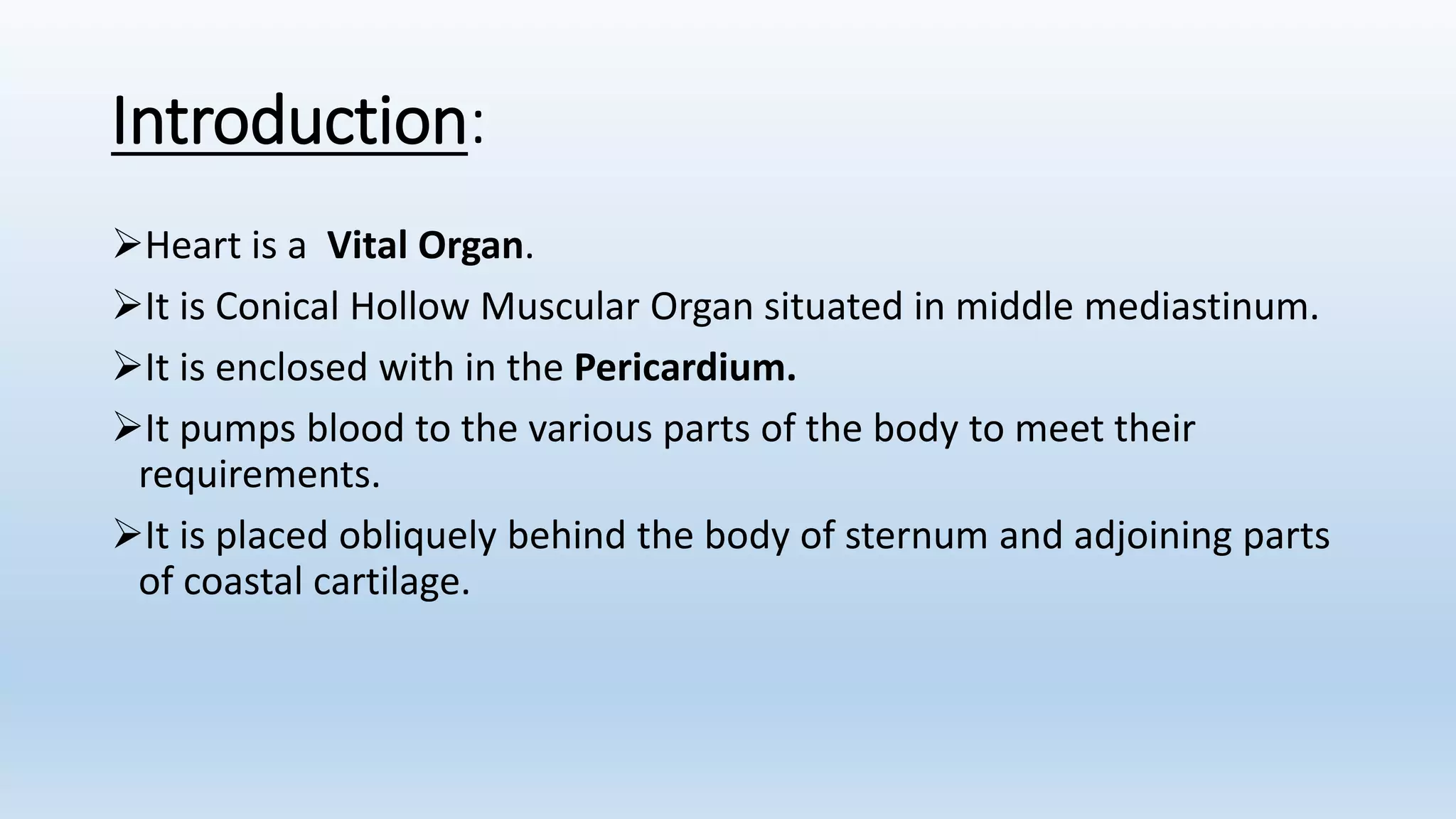 Introduction:

➢Heart is a Vital Organ.

➢It is Conical Hollow Muscular Organ situated in middle mediastinum.

➢It is enclosed with in the Pericardium.

➢It pumps blood to the various parts of the body to meet their requirements.

➢It is placed obliquely behind the body of sternum and adjoining parts of coastal cartilage.